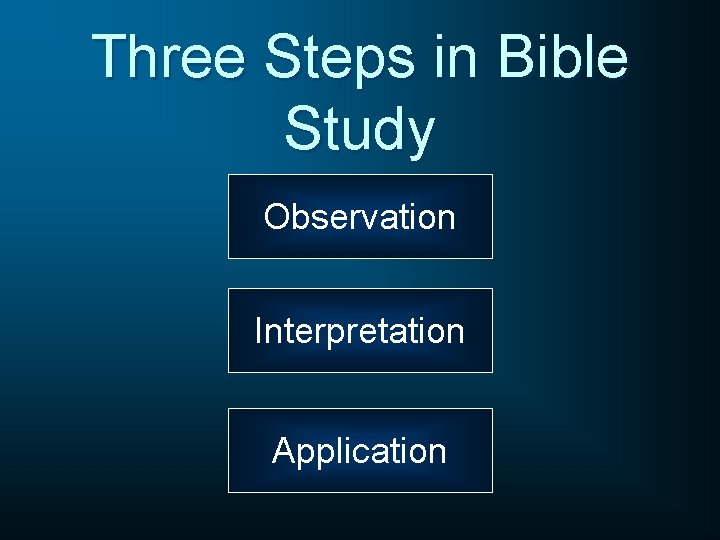 Three Steps in Bible Study

Observation

Interpretation

Application